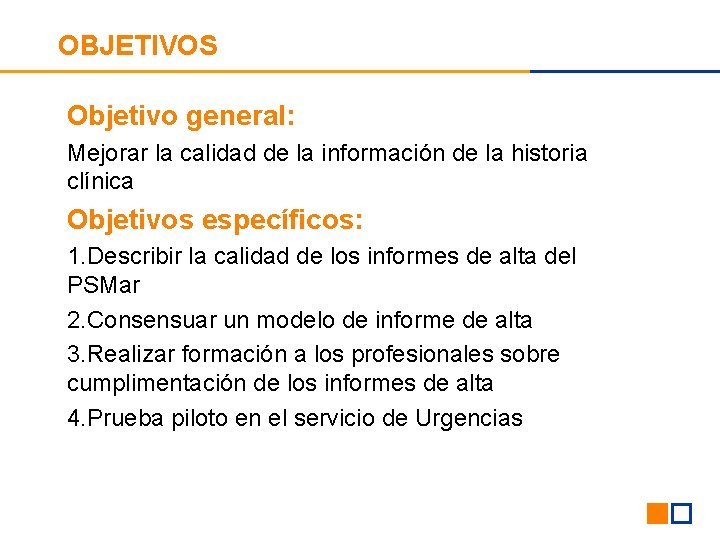 OBJETIVOS

Objetivo general:

Mejorar la calidad de la información de la historia clínica

Objetivos específicos:

1.Describir la calidad de los informes de alta del PSMar

2.Consensuar un modelo de informe de alta

3.Realizar formación a los profesionales sobre cumplimentación de los informes de alta

4.Prueba piloto en el servicio de Urgencias